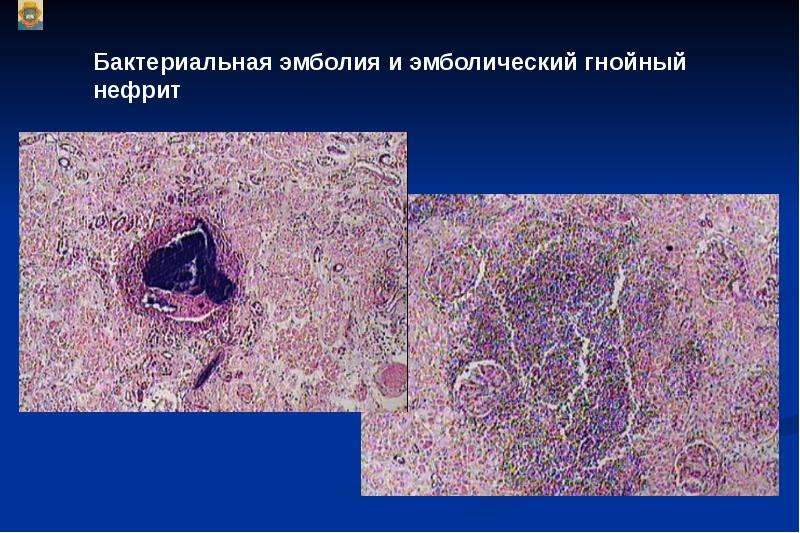 Бактериальная эмболия и эмболический гнойный нефрит